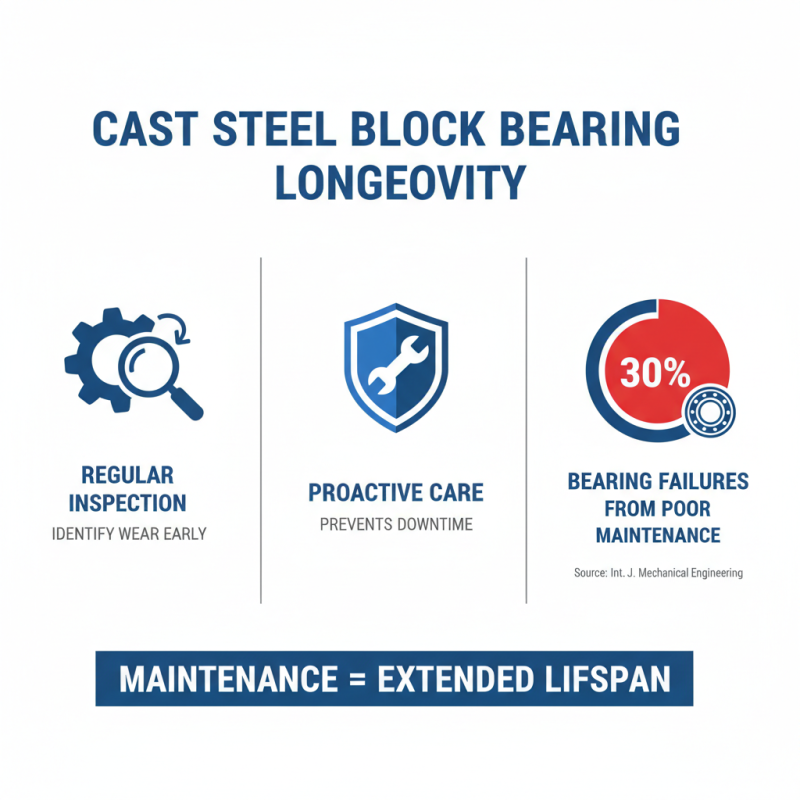 CAST STEEL BLOCK BEARING LONGEOVITY

REGULAR INSPECTION
IDENTIFY WEAR EARLY

PROACTIVE CARE
PREVENTS DOWNTIME

30%

BEARING FAILURES FROM POOR MAINTENANCE
Source: Int. J. Mechanical Engineering

MAINTENANCE = EXTENDED LIFSPAN